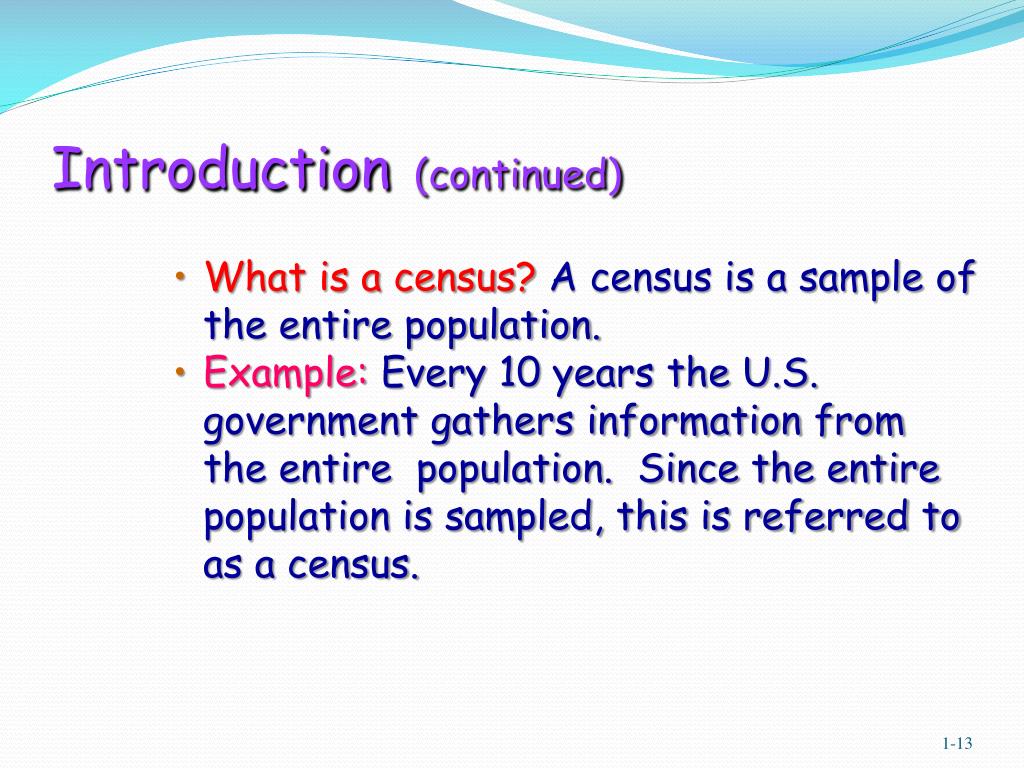 Introduction (continued)

• What is a census? A census is a sample of the entire population.
• Example: Every 10 years the U.S. government gathers information from the entire population. Since the entire population is sampled, this is referred to as a census.

1-13